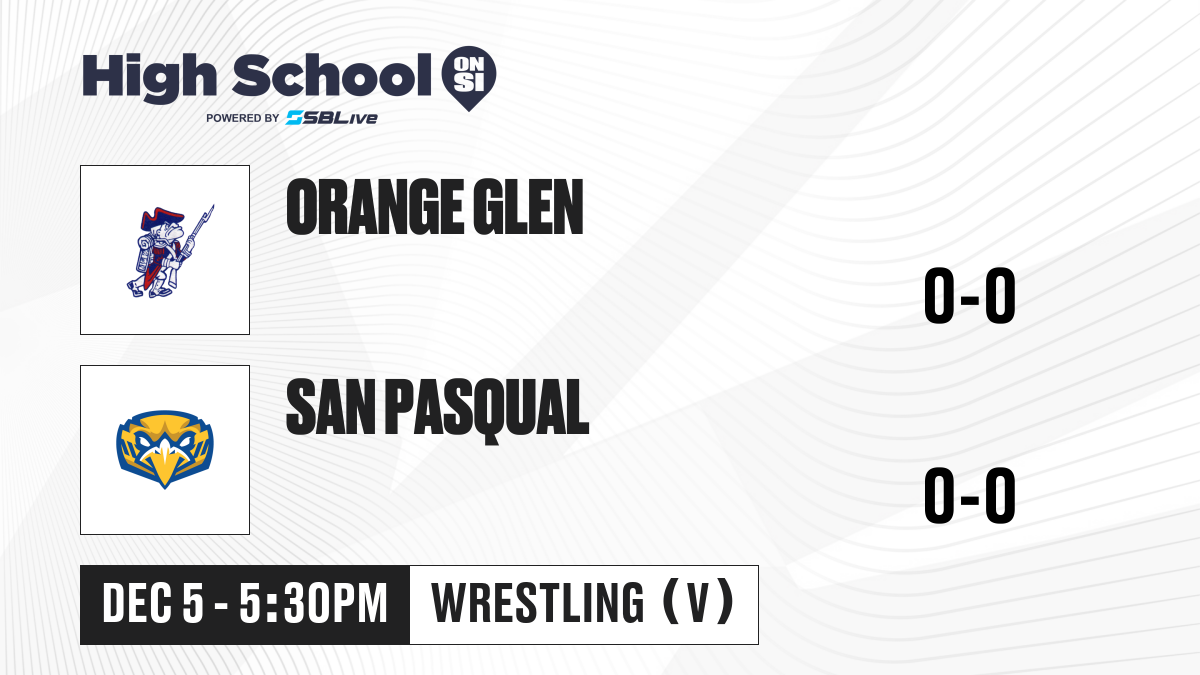 High School ON SI
POWERED BY SBLive

ORANGE GLEN

0-0

SAN PASQUAL

0-0

DEC 5 - 5:30PM
WRESTLING (V)